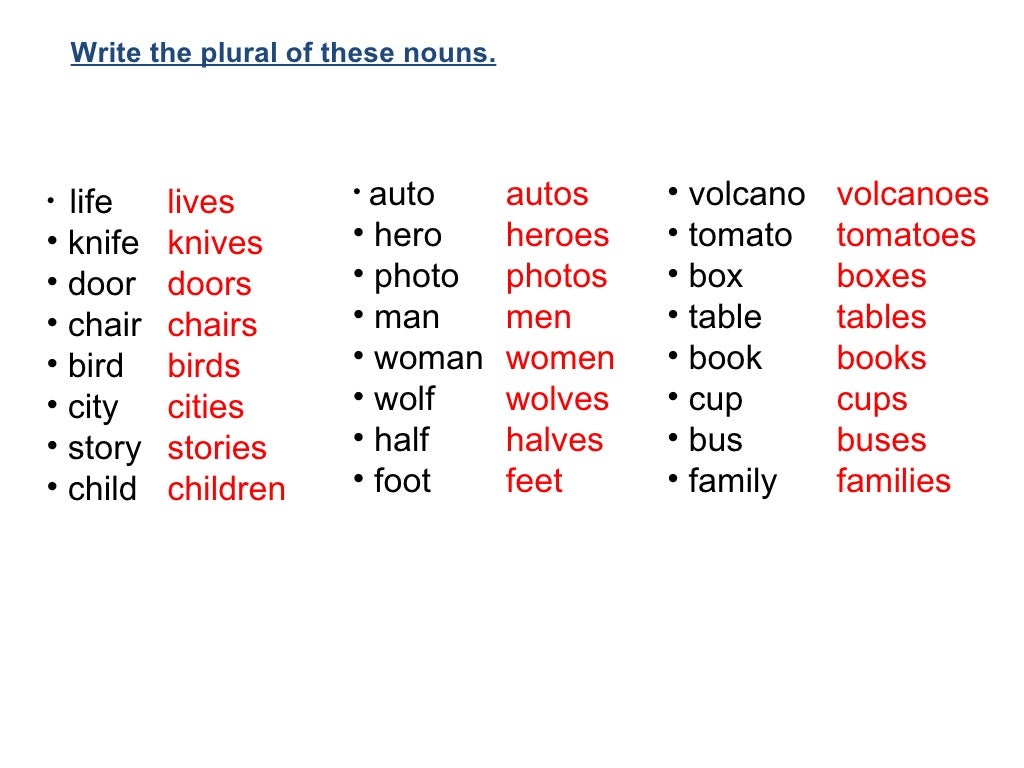 Write the plural of these nouns.

• life lives
• knife knives
• door doors
• chair chairs
• bird birds
• city cities
• story stories
• child children

• auto autos
• hero heroes
• photo photos
• man men
• woman women
• wolf wolves
• half halves
• foot feet

• volcano volcanoes
• tomato tomatoes
• box boxes
• table tables
• book books
• cup cups
• bus buses
• family families